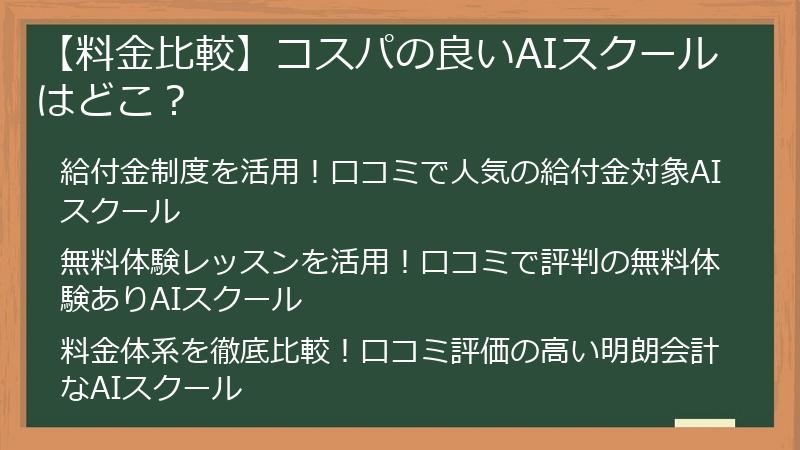 【料金比較】コスパの良いAIスクールはどこ？

給付金制度を活用！口コミで人気の給付金対象AIスクール

無料体験レッスンを活用！口コミで評判の無料体験ありAIスクール

料金体系を徹底比較！口コミ評価の高い明朗会計なAIスクール